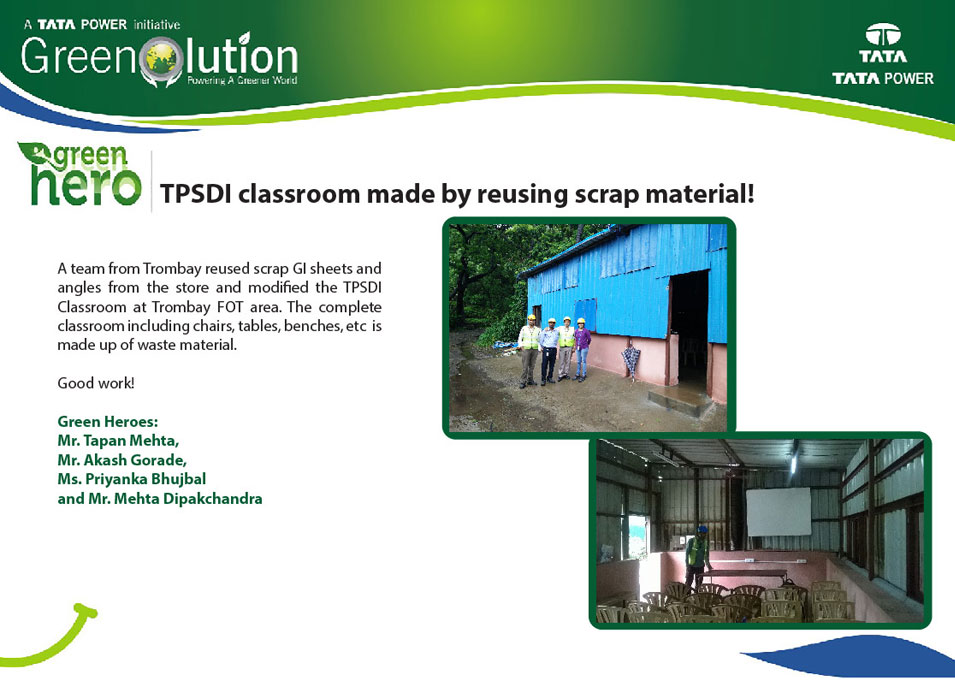 A TATA POWER initiative
Greenolution
Powering A Greener World

TATA
TATA POWER

green
hero

TPSDI classroom made by reusing scrap material!

A team from Trombay reused scrap GI sheets and angles from the store and modified the TPSDI Classroom at Trombay FOT area. The complete classroom including chairs, tables, benches, etc is made up of waste material.

Good work!

Green Heroes:
Mr. Tapan Mehta,
Mr. Akash Gorade,
Ms. Priyanka Bhujbal
and Mr. Mehta Dipakchandra